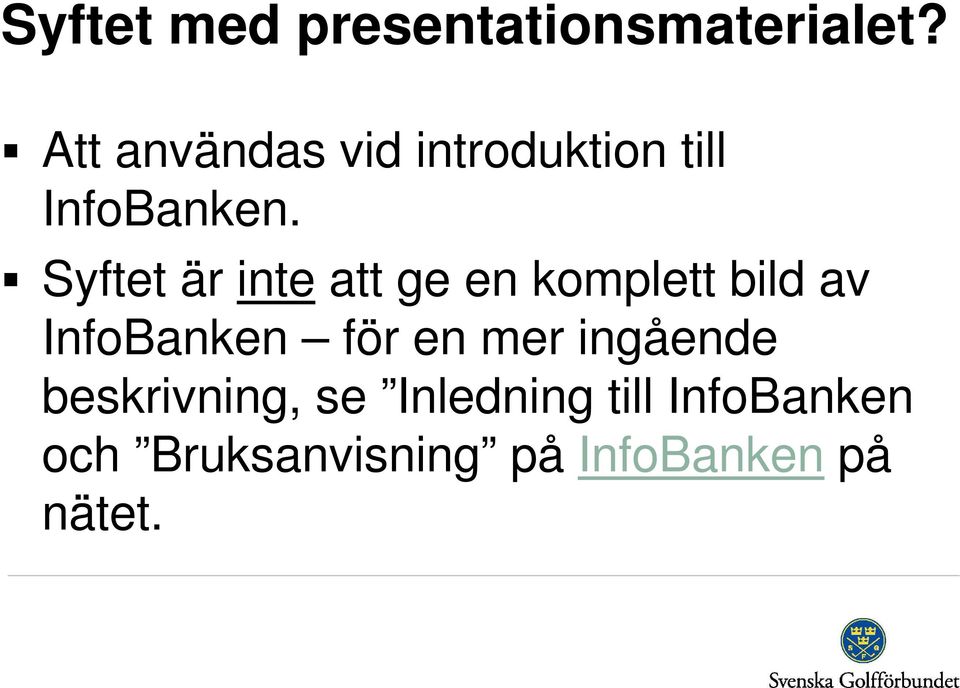 Syftet med presentationsmaterialet?

▪ Att användas vid introduktion till InfoBanken.

▪ Syftet är inte att ge en komplett bild av InfoBanken – för en mer ingående beskrivning, se ”Inledning till InfoBanken och ”Bruksanvisning” på InfoBanken på nätet.

S G F

Svenska Golfförbundet